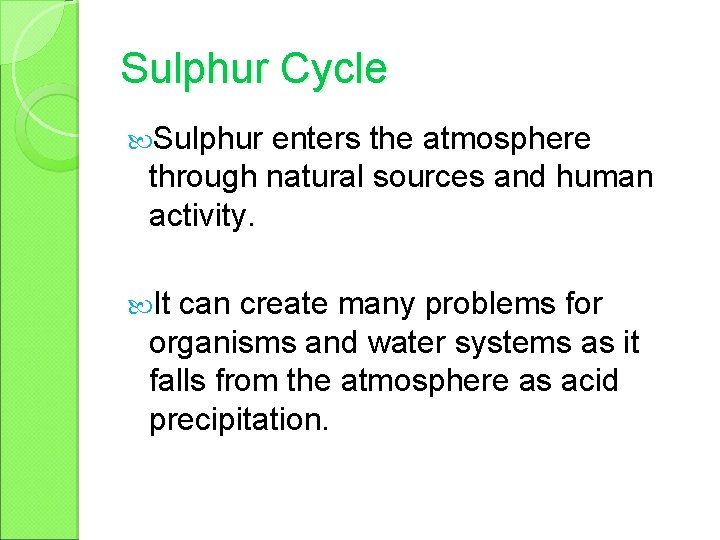 Sulphur Cycle

Sulphur enters the atmosphere through natural sources and human activity.

It can create many problems for organisms and water systems as it falls from the atmosphere as acid precipitation.